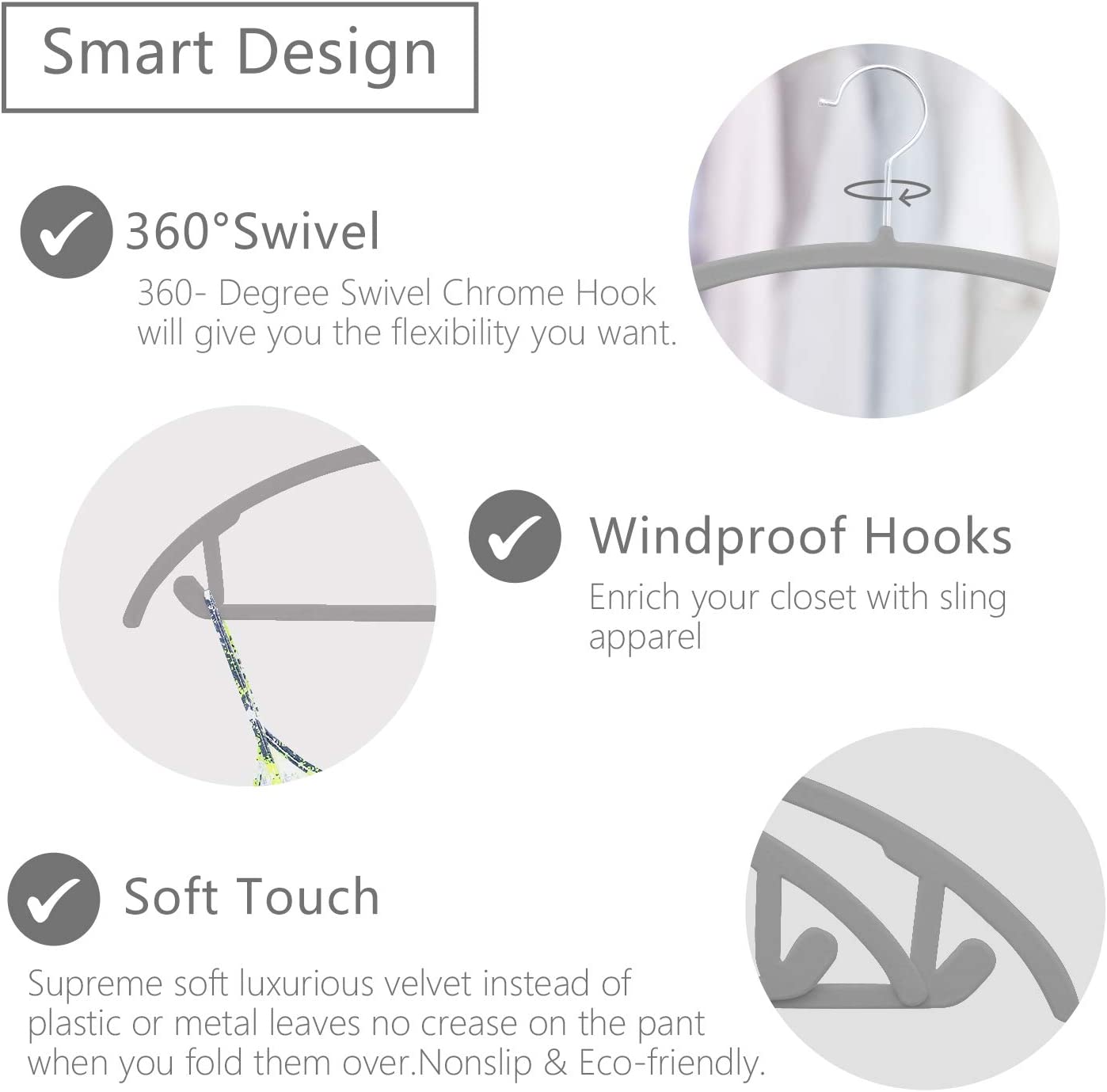 Smart Design

360°Swivel

360- Degree Swivel Chrome Hook will give you the flexibility you want.

Windproof Hooks

Enrich your closet with sling apparel

Soft Touch

Supreme soft luxurious velvet instead of plastic or metal leaves no crease on the pant when you fold them over.Nonslip & Eco-friendly.